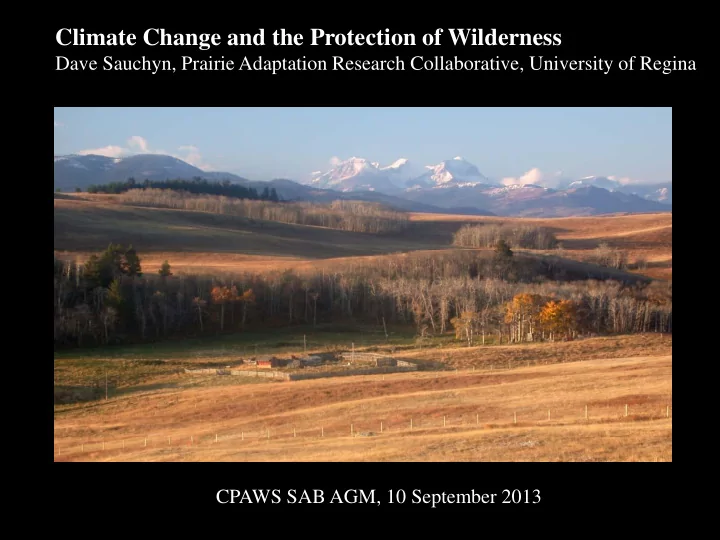 Climate Change and the Protection of Wilderness
Dave Sauchyn, Prairie Adaptation Research Collaborative, University of Regina

CPAWS SAB AGM, 10 September 2013